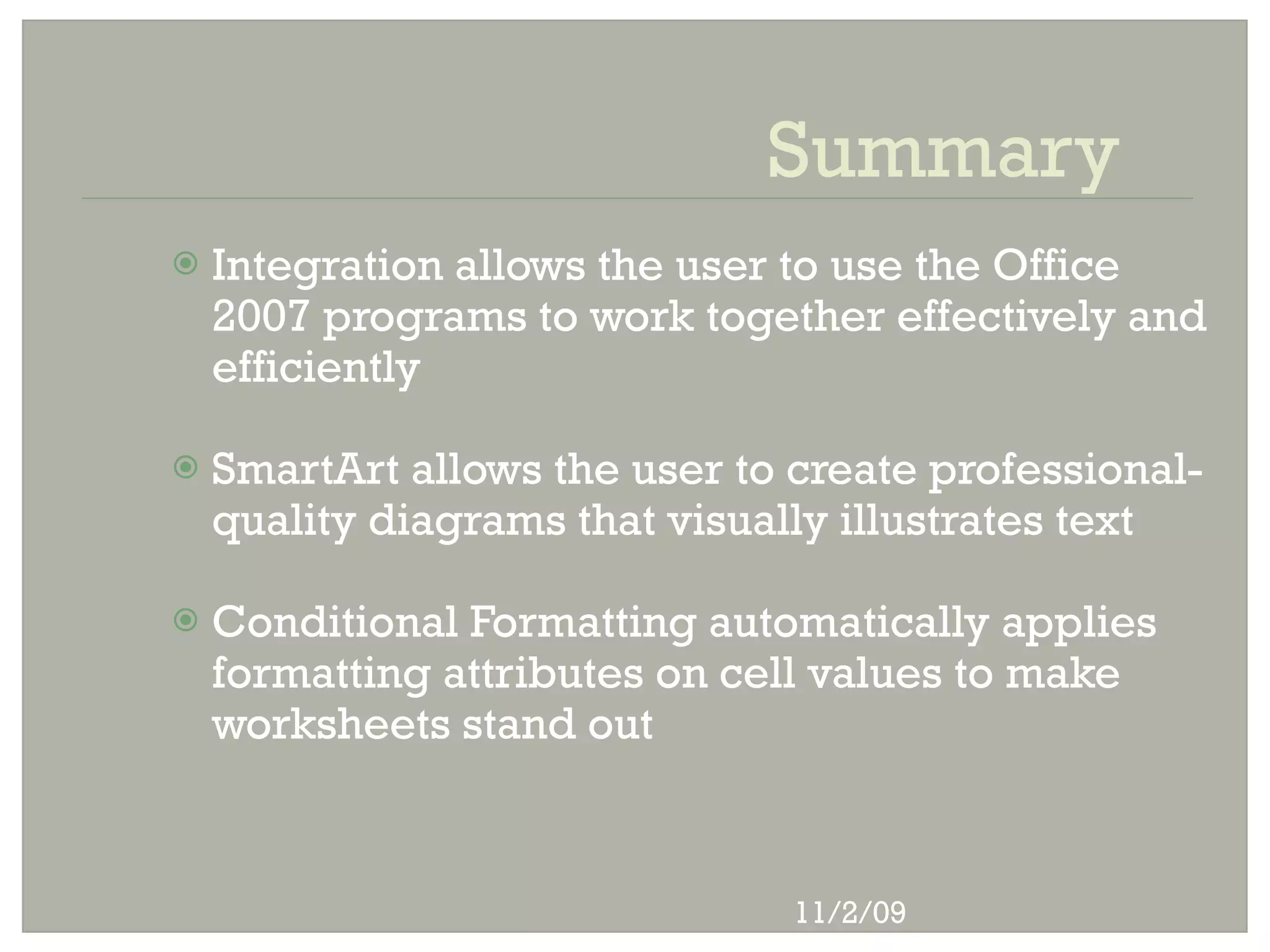 Summary

Integration allows the user to use the Office 2007 programs to work together effectively and efficiently

SmartArt allows the user to create professional-quality diagrams that visually illustrates text

Conditional Formatting automatically applies formatting attributes on cell values to make worksheets stand out

11/2/09